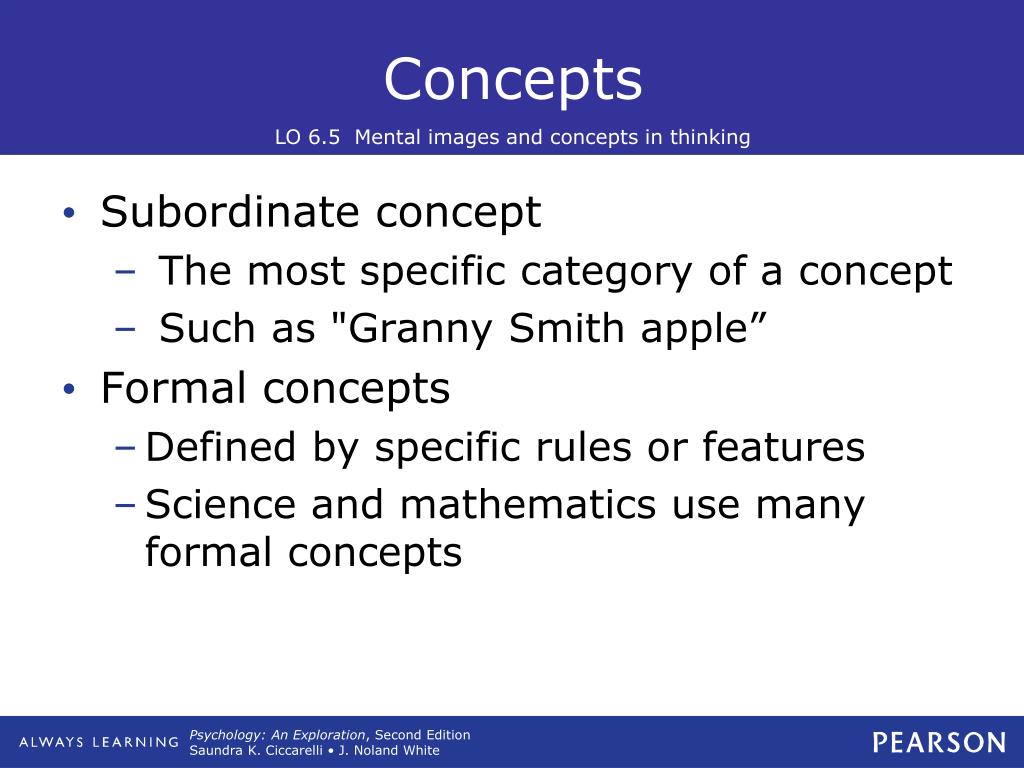 Concepts

LO 6.5 Mental images and concepts in thinking

• Subordinate concept
– The most specific category of a concept
– Such as "Granny Smith apple”
• Formal concepts
– Defined by specific rules or features
– Science and mathematics use many formal concepts

ALWAYS LEARNING

Psychology: An Exploration, Second Edition
Saundra K. Ciccarelli • J. Noland White

PEARSON